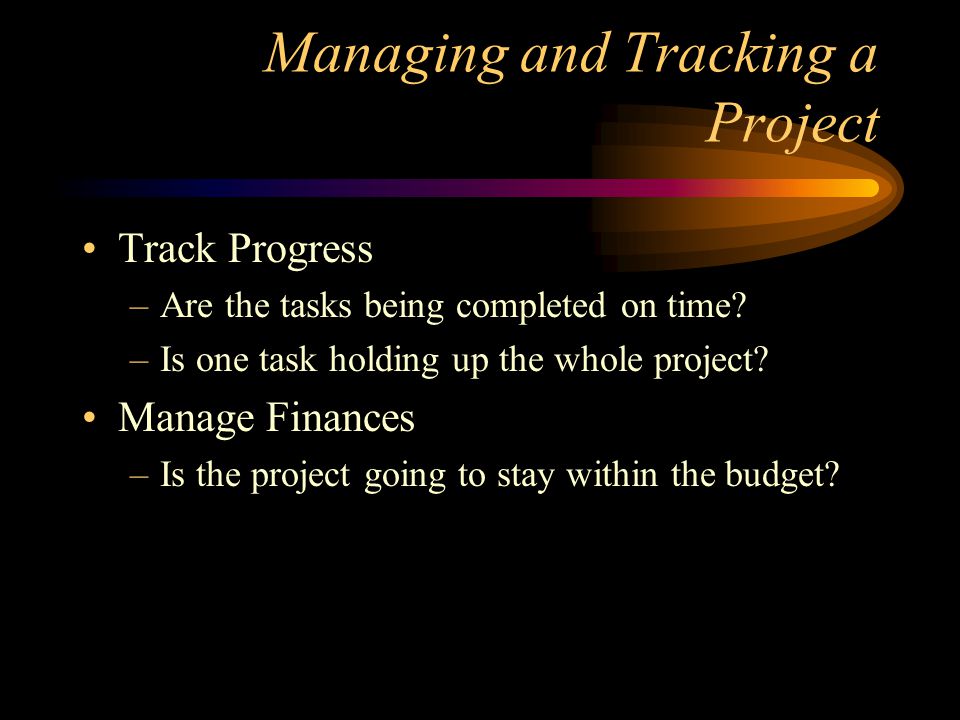 Managing and Tracking a Project

• Track Progress
– Are the tasks being completed on time?
– Is one task holding up the whole project?
• Manage Finances
– Is the project going to stay within the budget?